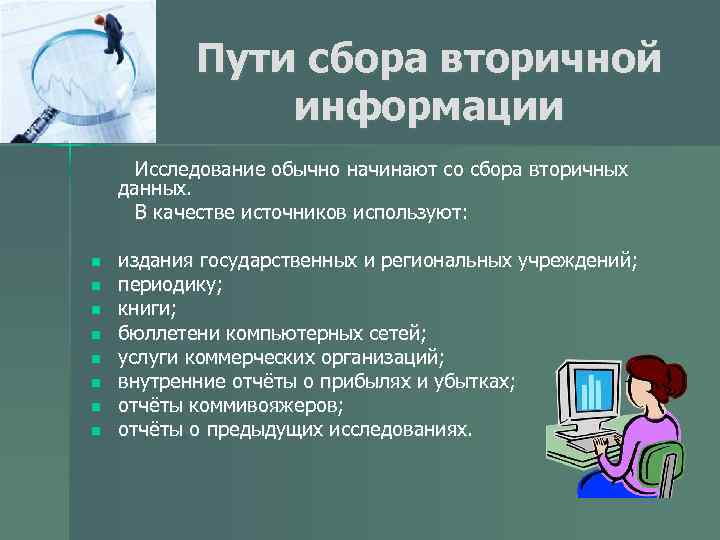 Пути сбора вторичной информации

Исследование обычно начинают со сбора вторичных данных.

В качестве источников используют:

- издания государственных и региональных учреждений;
- периодику;
- книги;
- бюллетени компьютерных сетей;
- услуги коммерческих организаций;
- внутренние отчёты о прибылях и убытках;
- отчёты коммивояжеров;
- отчёты о предыдущих исследованиях.